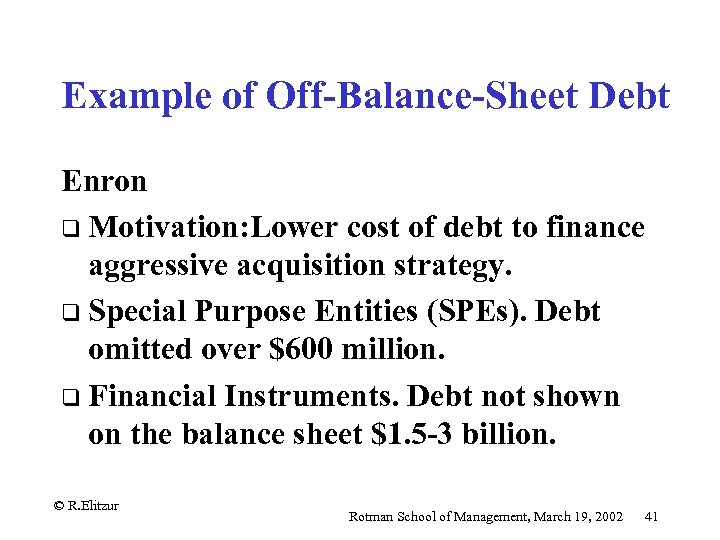 Example of Off-Balance-Sheet Debt

Enron

❑ Motivation:Lower cost of debt to finance aggressive acquisition strategy.

❑ Special Purpose Entities (SPEs). Debt omitted over \$600 million.

❑ Financial Instruments. Debt not shown on the balance sheet \$1.5-3 billion.

© R.Elitzur

Rotman School of Management, March 19, 2002 41